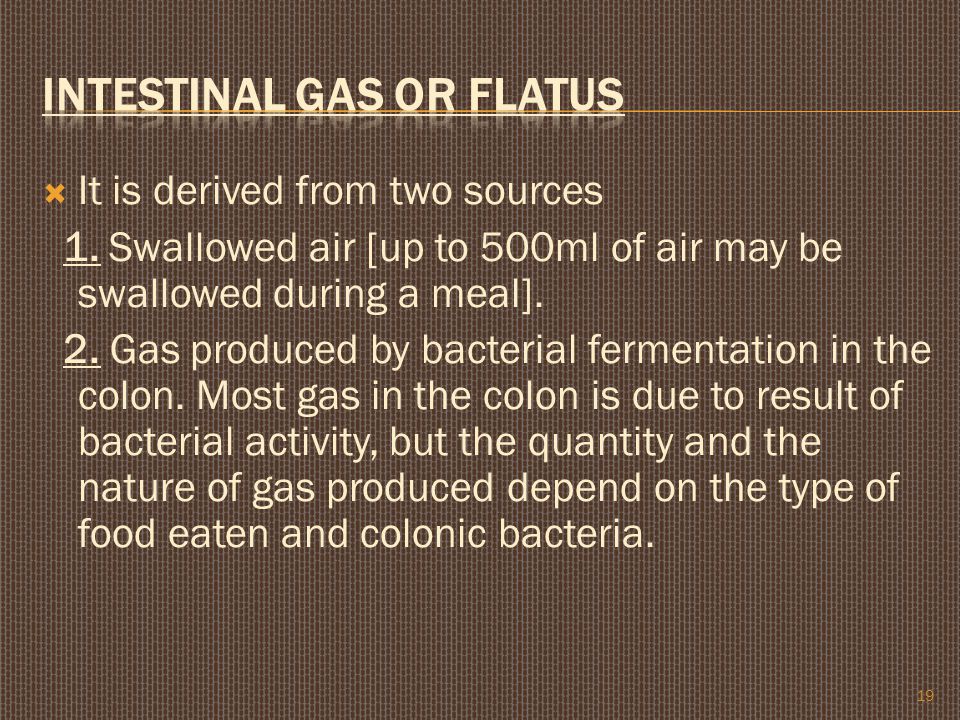 INTESTINAL GAS OR FLATUS

It is derived from two sources

1. Swallowed air [up to 500ml of air may be swallowed during a meal].

2. Gas produced by bacterial fermentation in the colon. Most gas in the colon is due to result of bacterial activity, but the quantity and the nature of gas produced depend on the type of food eaten and colonic bacteria.

19